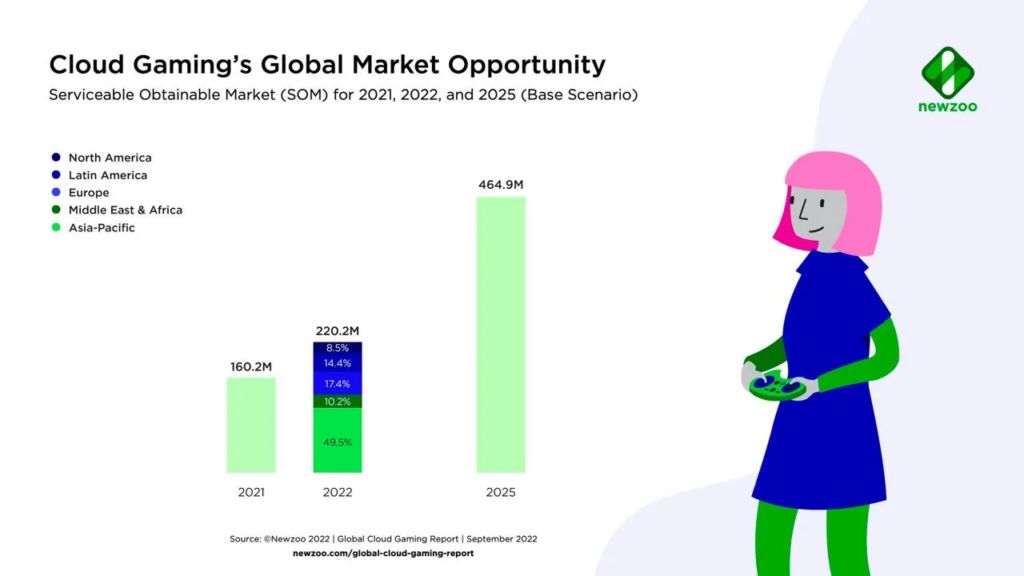 Cloud Gaming's Global Market Opportunity
Serviceable Obtainable Market (SOM) for 2021, 2022, and 2025 (Base Scenario)

newzoo

North America
Latin America
Europe
Middle East & Africa
Asia-Pacific

160.2M
220.2M
8.5%
14.4%
17.4%
10.2%
49.5%
464.9M

2021
2022
2025

Source: ©Newzoo 2022 | Global Cloud Gaming Report | September 2022
newzoo.com/global-cloud-gaming-report